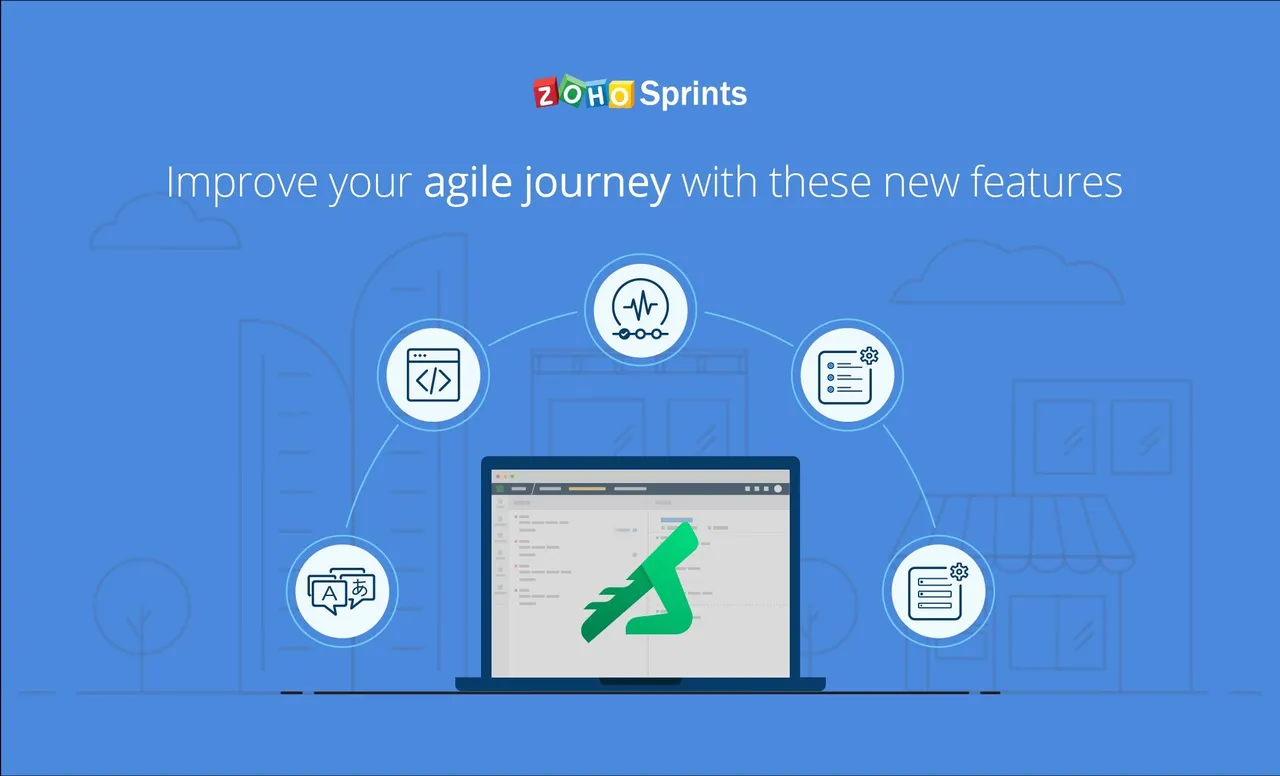 ZOHO Sprints

Improve your agile journey with these new features

A あ